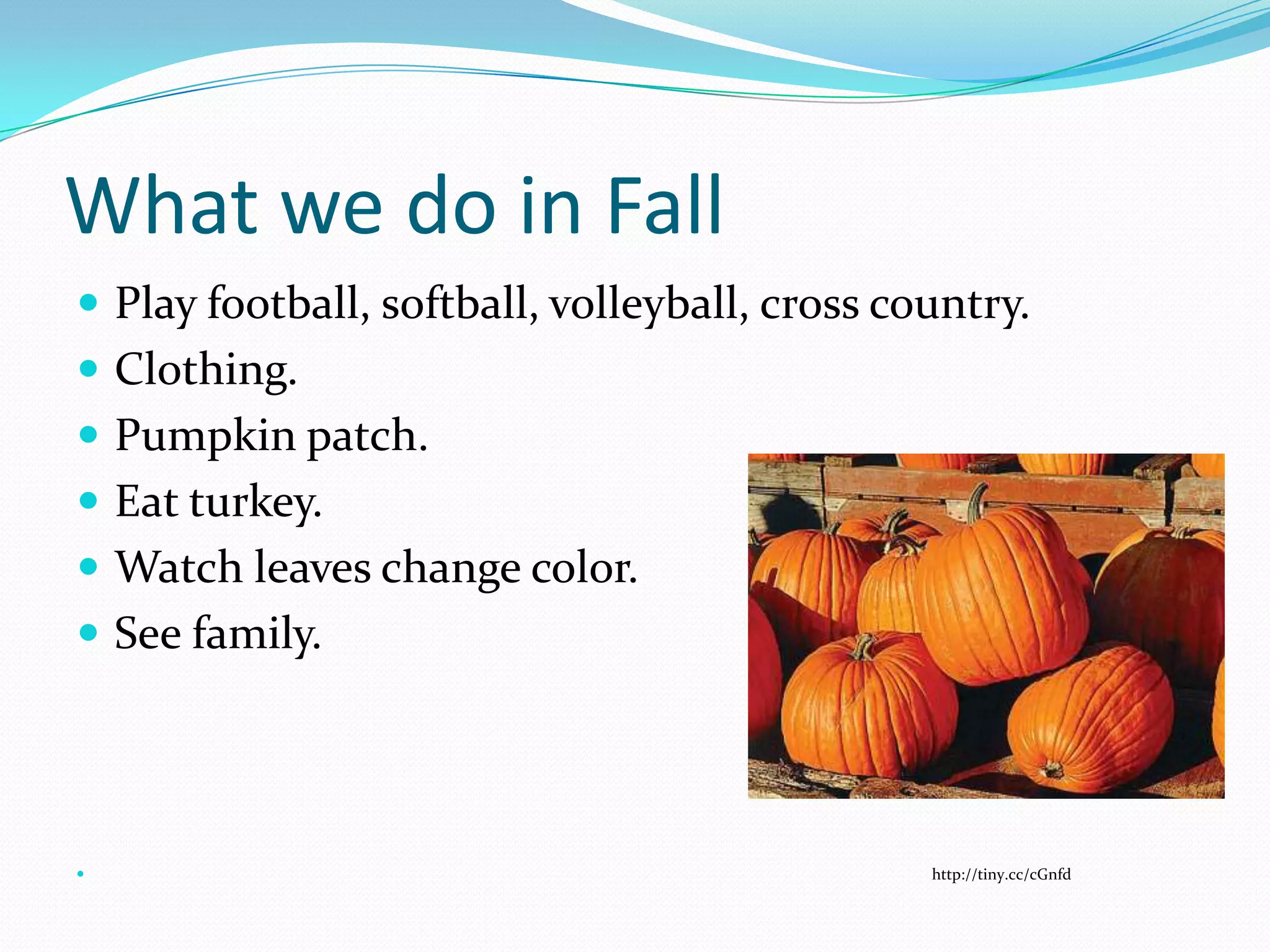 What we do in Fall

- Play football, softball, volleyball, cross country.
- Clothing.
- Pumpkin patch.
- Eat turkey.
- Watch leaves change color.
- See family.

http://tiny.cc/cGnfd